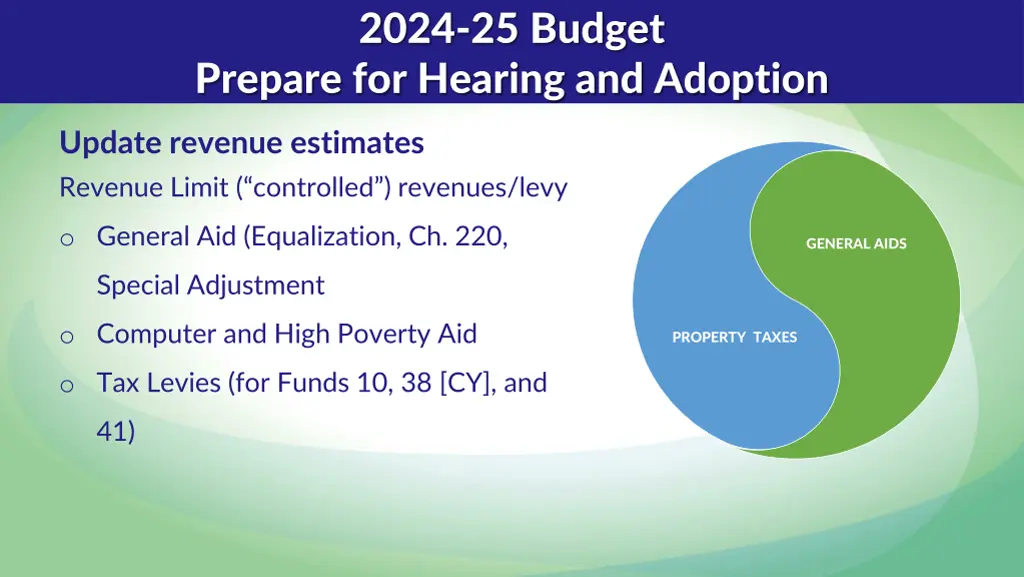 2024-25 Budget
Prepare for Hearing and Adoption

Update revenue estimates
Revenue Limit (“controlled”) revenues/levy
o General Aid (Equalization, Ch. 220, Special Adjustment
o Computer and High Poverty Aid
o Tax Levies (for Funds 10, 38 [CY], and 41)

GENERAL AIDS
PROPERTY TAXES